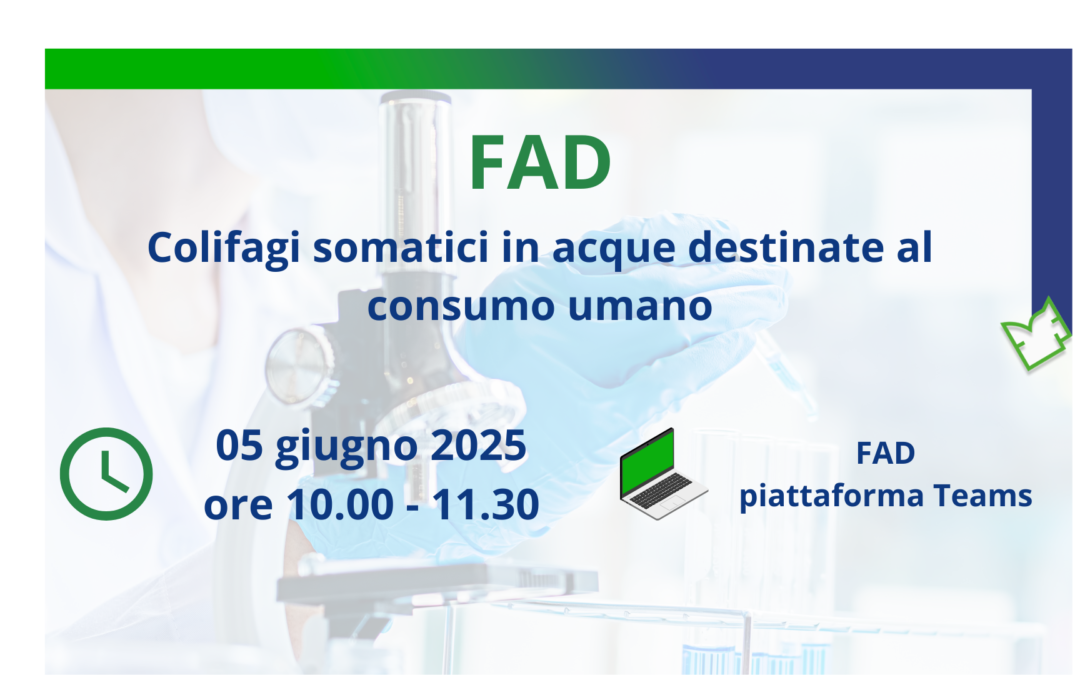 FAD

Colifagi somatici in acque destinate al consumo umano

05 giugno 2025
ore 10.00 - 11.30

FAD
piattaforma Teams